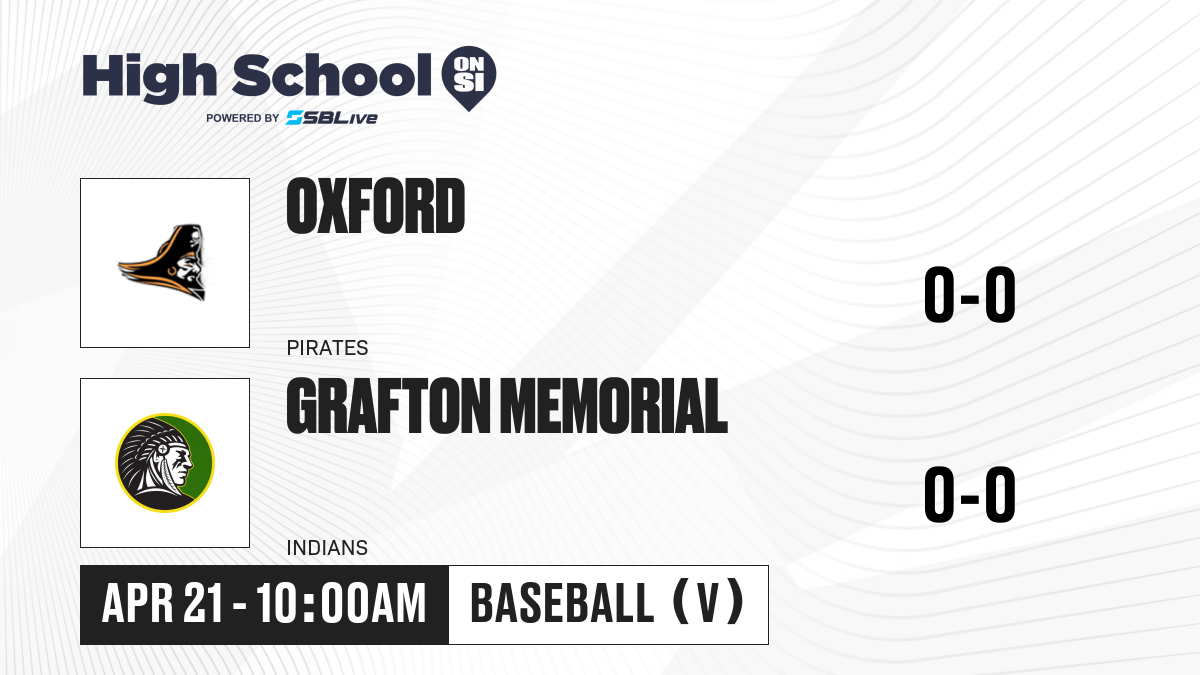 High School ON SI
POWERED BY SBLive

OXFORD
PIRATES
0-0

GRAFTON MEMORIAL
INDIANS
0-0

APR 21 - 10:00AM
BASEBALL (V)